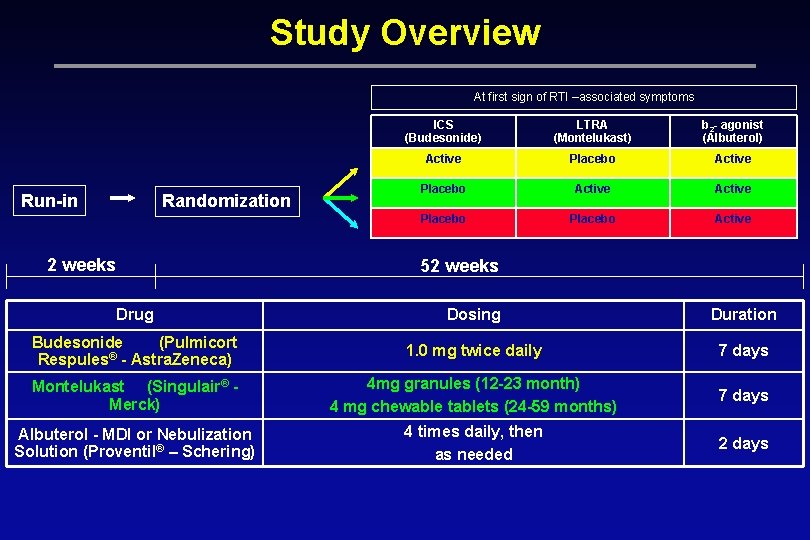 Study Overview

At first sign of RTI –associated symptoms

| ICS (Budesonide) | LTRA (Montelukast) | $b_2$- agonist (Albuterol) |
|---|---|---|
| Active | Placebo | Active |
| Placebo | Active | Active |
| Placebo | Placebo | Active |

Run-in

Randomization

2 weeks

52 weeks

| Drug | Dosing | Duration |
|---|---|---|
| Budesonide (Pulmicort Respules® - AstraZeneca) | 1.0 mg twice daily | 7 days |
| Montelukast (Singulair® - Merck) | 4mg granules (12-23 month) 4 mg chewable tablets (24-59 months) | 7 days |
| Albuterol - MDI or Nebulization Solution (Proventil® – Schering) | 4 times daily, then as needed | 2 days |